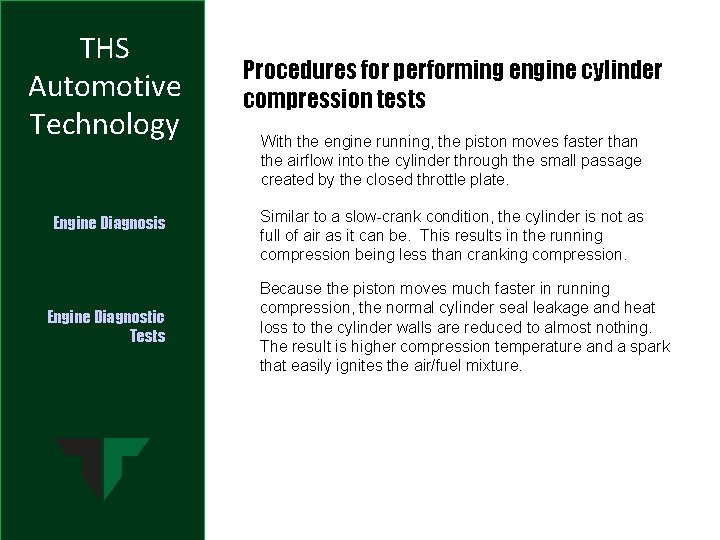 THS Automotive Technology

Engine Diagnosis

Engine Diagnostic Tests

Procedures for performing engine cylinder compression tests

With the engine running, the piston moves faster than the airflow into the cylinder through the small passage created by the closed throttle plate.

Similar to a slow-crank condition, the cylinder is not as full of air as it can be. This results in the running compression being less than cranking compression.

Because the piston moves much faster in running compression, the normal cylinder seal leakage and heat loss to the cylinder walls are reduced to almost nothing. The result is higher compression temperature and a spark that easily ignites the air/fuel mixture.